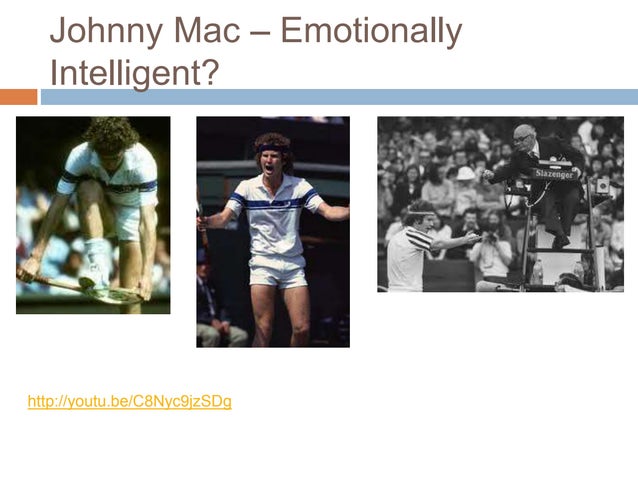 Johnny Mac – Emotionally Intelligent?

Slazenger

http://youtu.be/C8Nyc9jzSDg